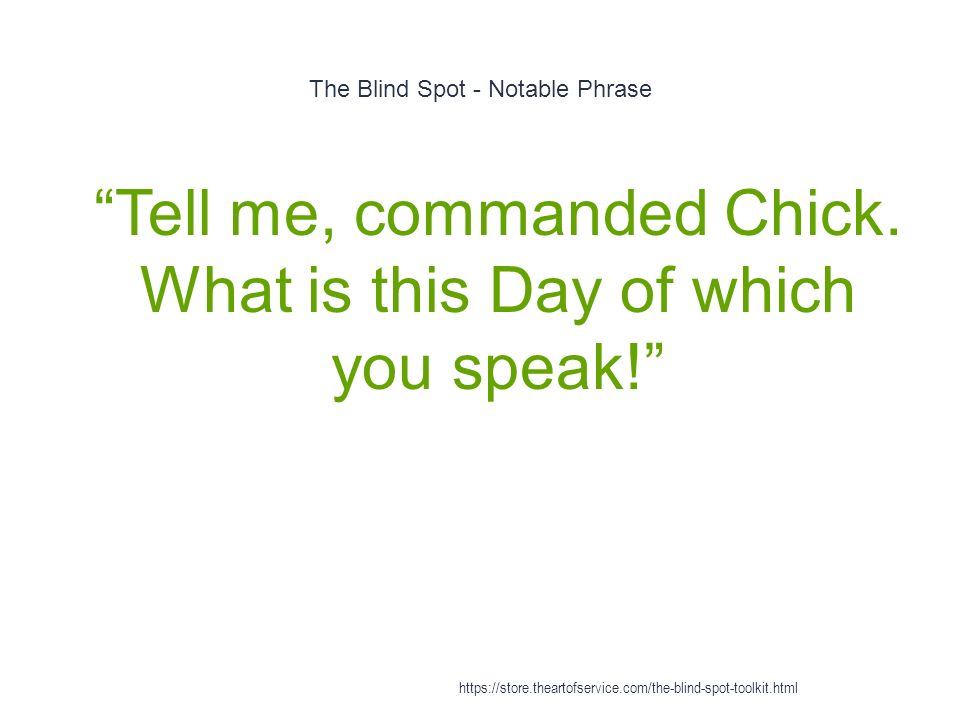 The Blind Spot - Notable Phrase

“Tell me, commanded Chick. What is this Day of which you speak!”

https://store.theartofservice.com/the-blind-spot-toolkit.html